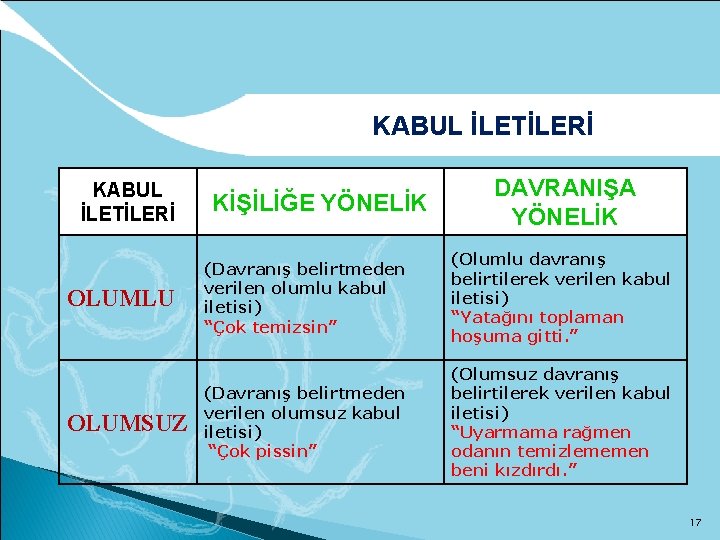 KABUL İLETİLERİ

| KABUL İLETİLERİ | KİŞİLİĞE YÖNELİK | DAVRANIŞA YÖNELİK |
|---|---|---|
| OLUMLU | (Davranış belirtmeden verilen olumlu kabul iletisi) "Çok temizsin" | (Olumlu davranış belirtilerek verilen kabul iletisi) "Yatağını toplaman hoşuma gitti." |
| OLUMSUZ | (Davranış belirtmeden verilen olumsuz kabul iletisi) "Çok pissin" | (Olumsuz davranış belirtilerek verilen kabul iletisi) "Uyarmama rağmen odanın temizlememen beni kızdırdı." |

17